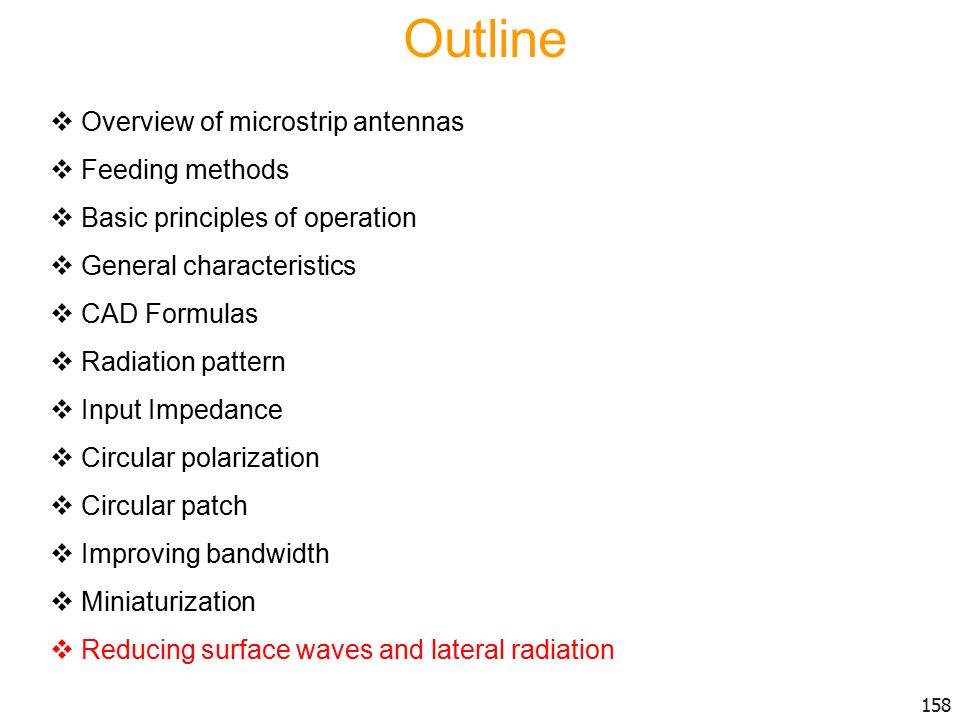 Outline

❖ Overview of microstrip antennas
❖ Feeding methods
❖ Basic principles of operation
❖ General characteristics
❖ CAD Formulas
❖ Radiation pattern
❖ Input Impedance
❖ Circular polarization
❖ Circular patch
❖ Improving bandwidth
❖ Miniaturization
❖ Reducing surface waves and lateral radiation

158